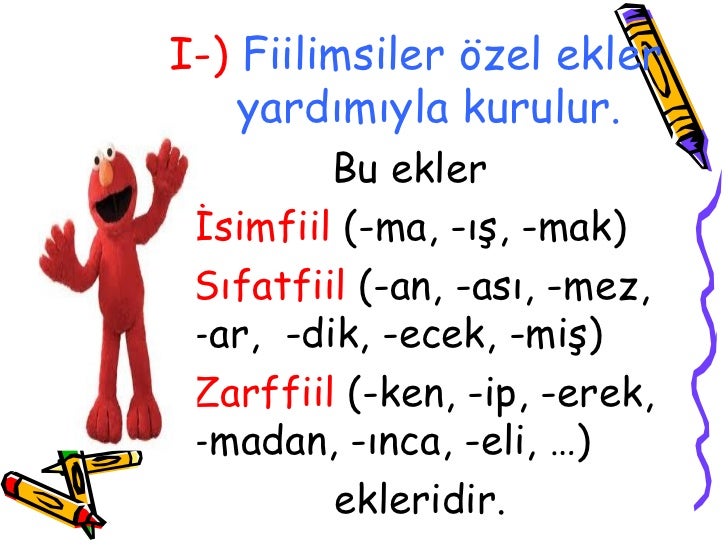 I-) Fiilimsiler özel ekler yardımıyla kurulur.

Bu ekler

İsimfiil (-ma, -ış, -mak)

Sıfatfiil (-an, -ası, -mez, -ar, -dik, -ecek, -miş)

Zarffiil (-ken, -ip, -erek, -madan, -ınca, -eli, …)

ekleridir.